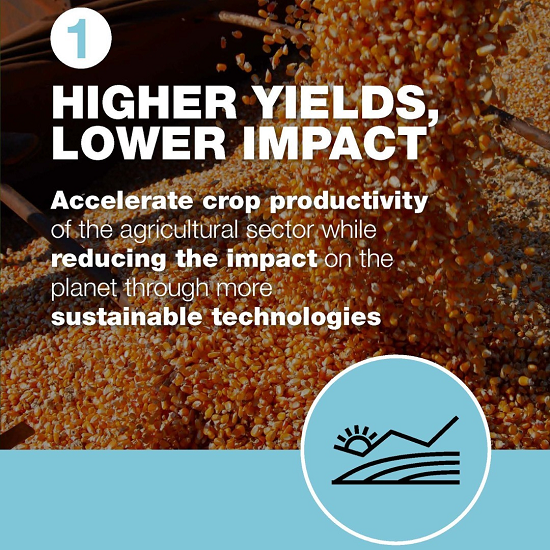 1

HIGHER YIELDS, LOWER IMPACT

Accelerate crop productivity of the agricultural sector while reducing the impact on the planet through more sustainable technologies